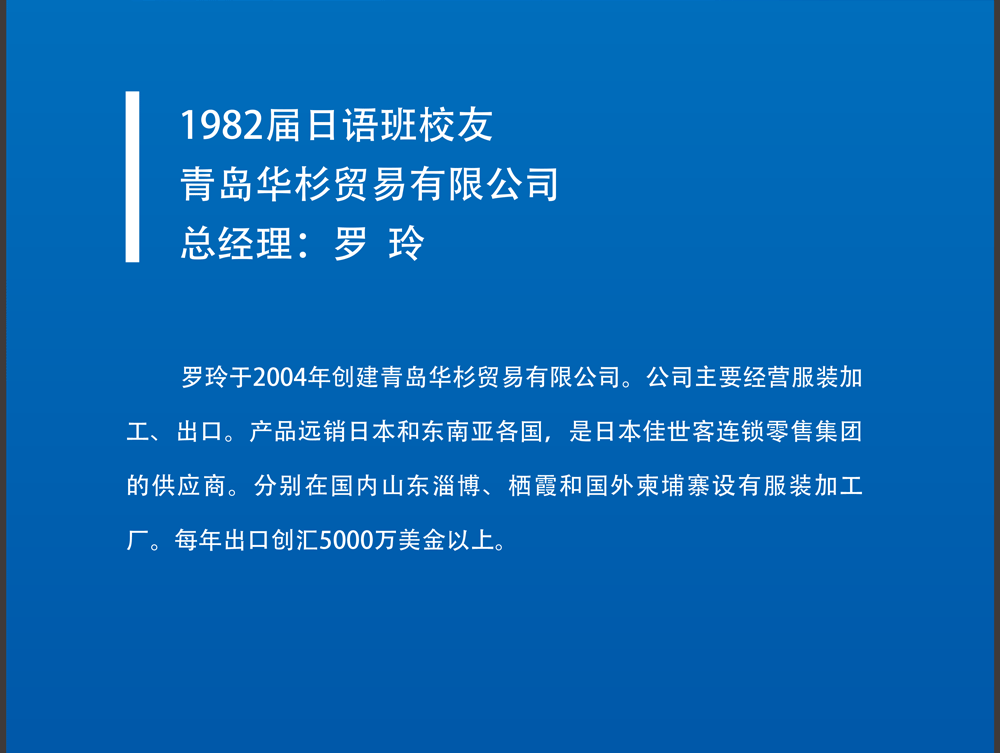 1982届日语班校友
青岛华杉贸易有限公司
总经理：罗 玲

罗玲于2004年创建青岛华杉贸易有限公司。公司主要经营服装加工、出口。产品远销日本和东南亚各国，是日本佳世客连锁零售集团的供应商。分别在国内山东淄博、栖霞和国外柬埔寨设有服装加工厂。每年出口创汇5000万美金以上。